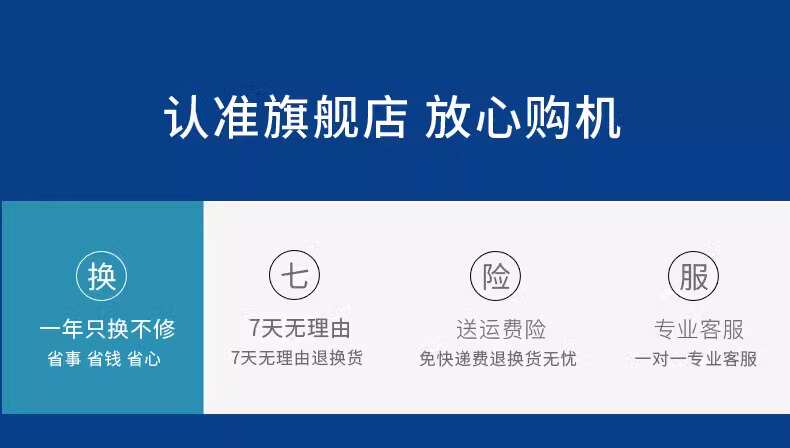 认准旗舰店 放心购机

换
一年只换不修
省事 省钱 省心

七
7天无理由
7天无理由退换货

险
送运费险
免快递费退换货无忧

服
专业客服
一对一专业客服